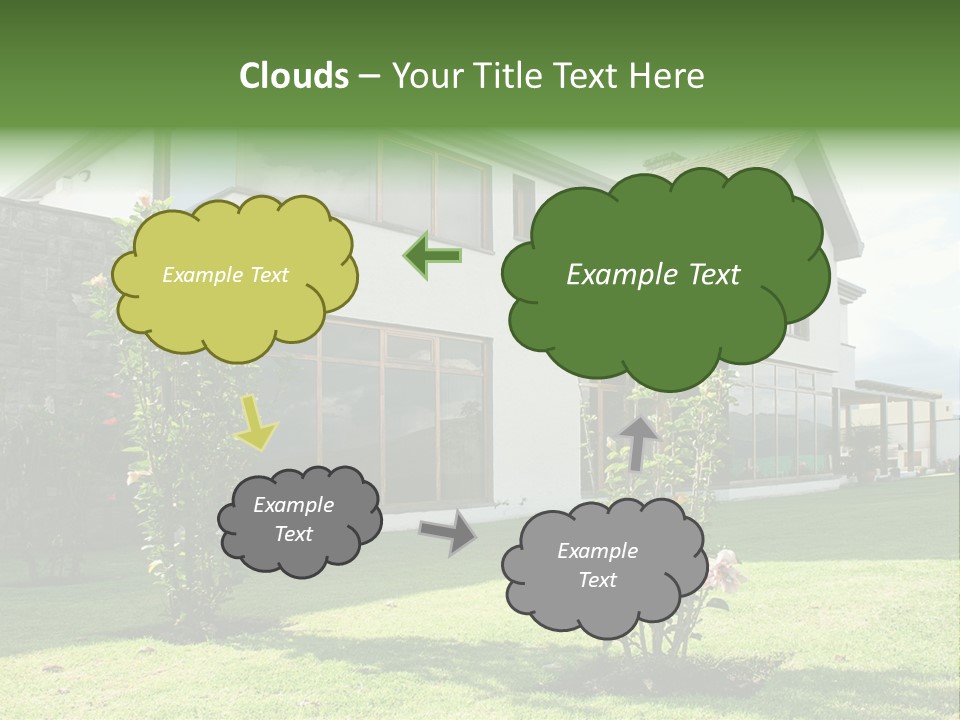 Clouds – Your Title Text Here

Example Text

Example Text

Example Text

Example Text